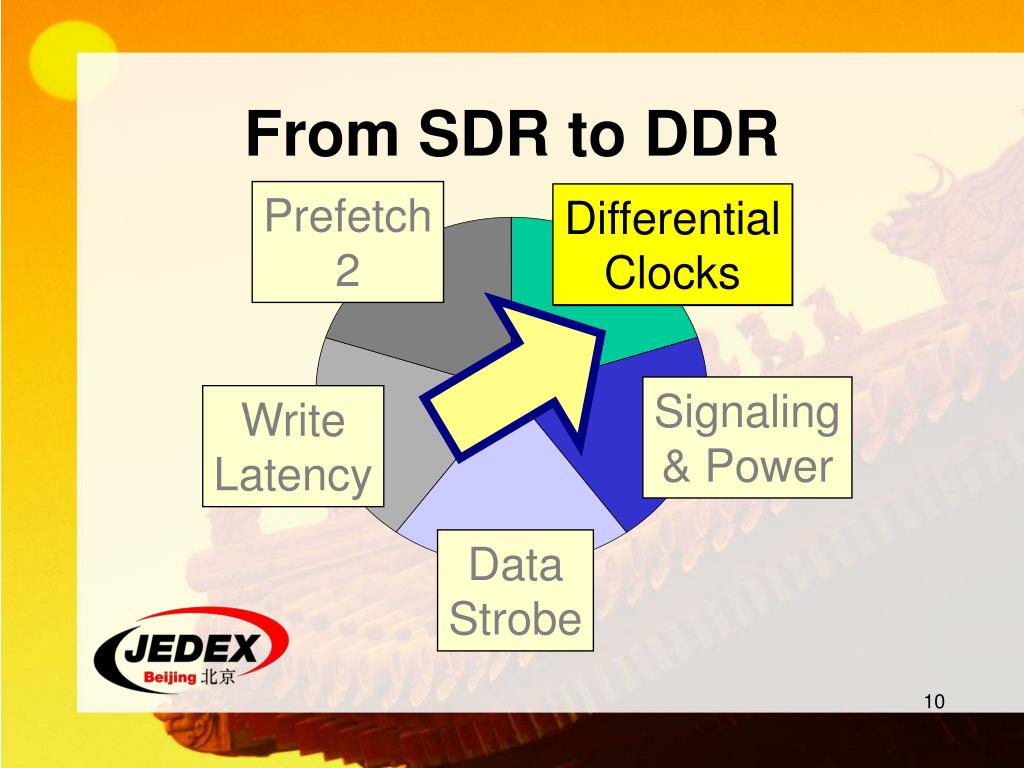 From SDR to DDR

Prefetch 2

Differential Clocks

Write Latency

Signaling & Power

Data Strobe

JEDEX
Beijing 北京

10